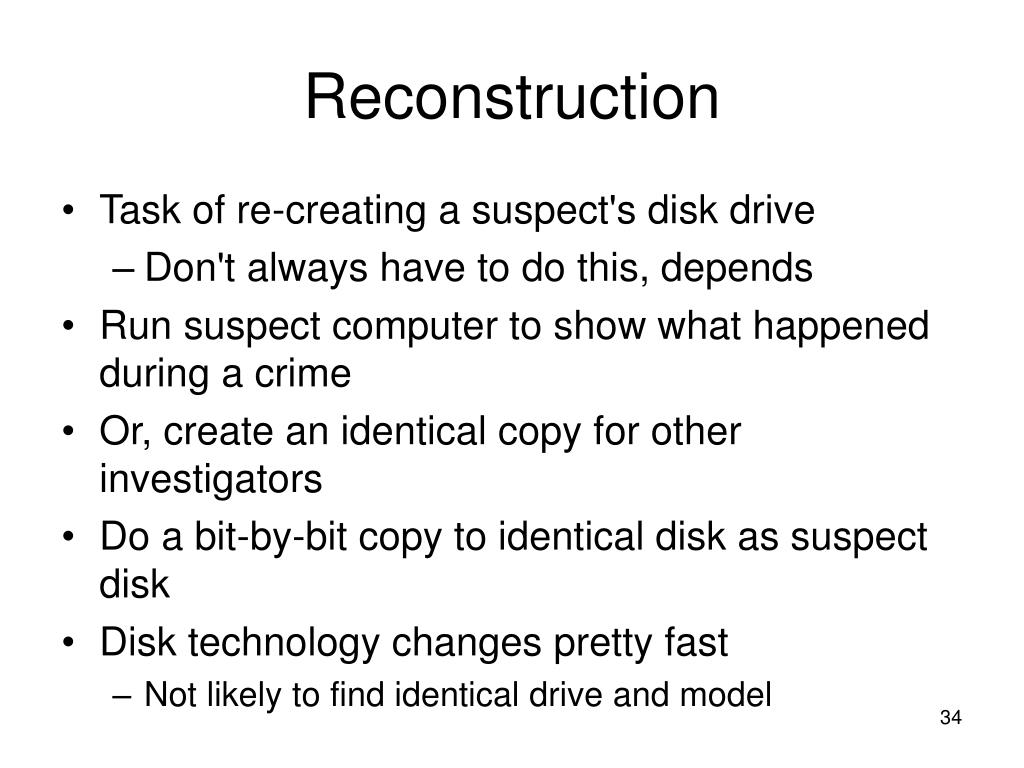 Reconstruction

• Task of re-creating a suspect's disk drive
– Don't always have to do this, depends
• Run suspect computer to show what happened during a crime
• Or, create an identical copy for other investigators
• Do a bit-by-bit copy to identical disk as suspect disk
• Disk technology changes pretty fast
– Not likely to find identical drive and model

34